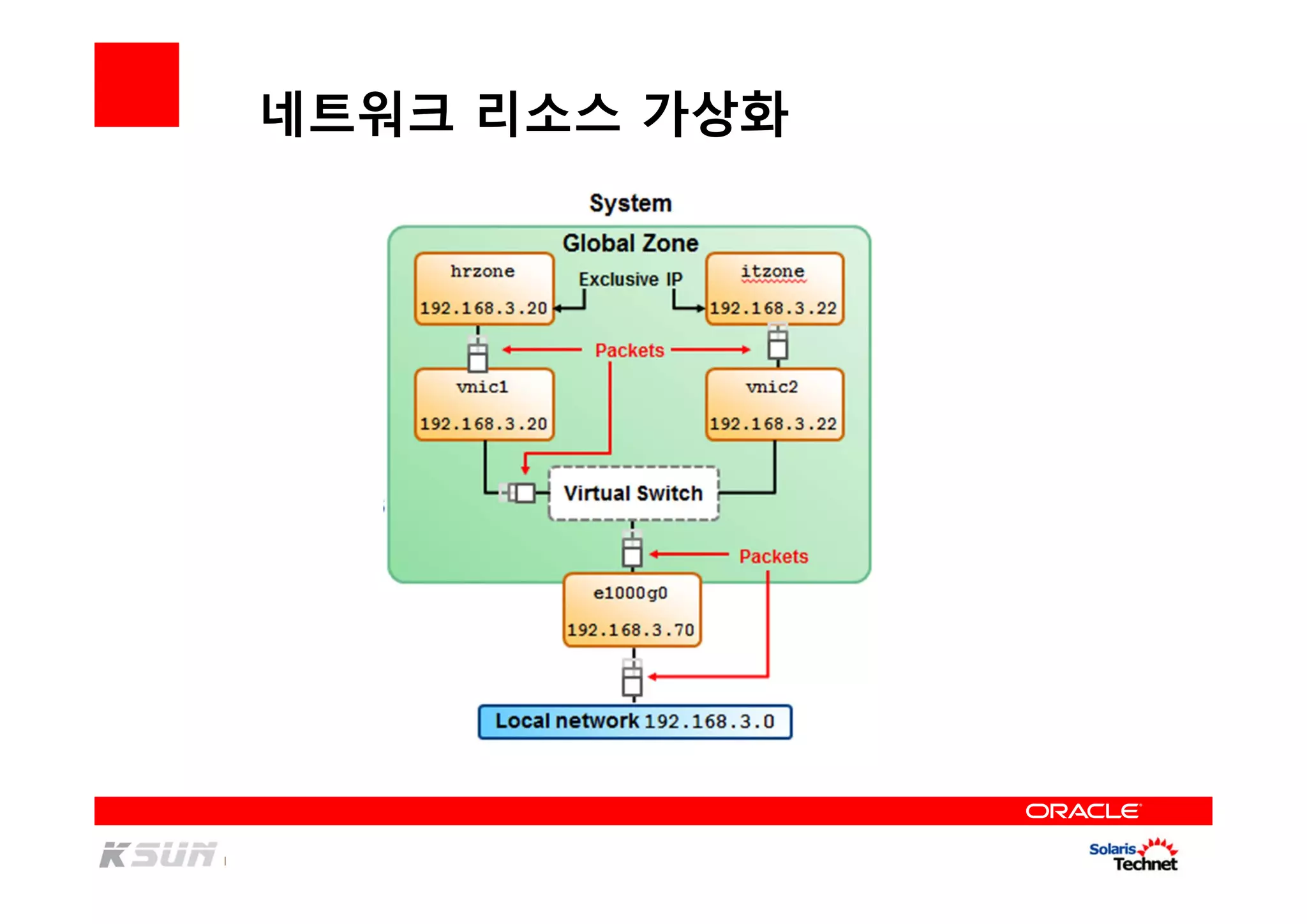 네트워크 리소스 가상화

System

Global Zone

hrzone

192.168.3.20

Exclusive IP

itzone

192.168.3.22

Packets

vnic1

192.168.3.20

vnic2

192.168.3.22

Virtual Switch

Packets

e1000g0

192.168.3.70

Local network 192.168.3.0

ORACLE

KSUN

Solaris Technet